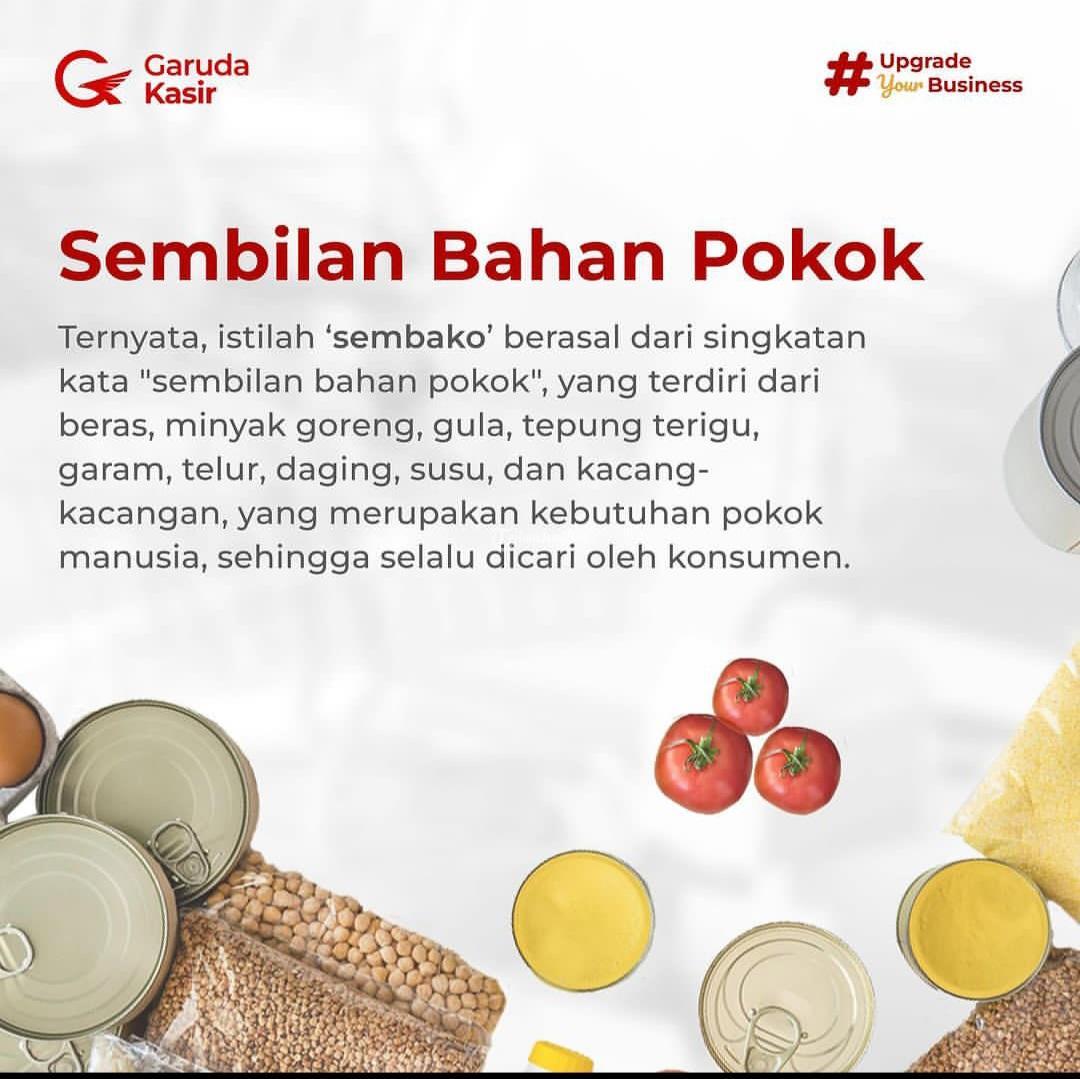 Garuda Kasir

# Upgrade Your Business

Sembilan Bahan Pokok

Ternyata, istilah ‘sembako’ berasal dari singkatan kata "sembilan bahan pokok", yang terdiri dari beras, minyak goreng, gula, tepung terigu, garam, telur, daging, susu, dan kacang-kacangan, yang merupakan kebutuhan pokok manusia, sehingga selalu dicari oleh konsumen.